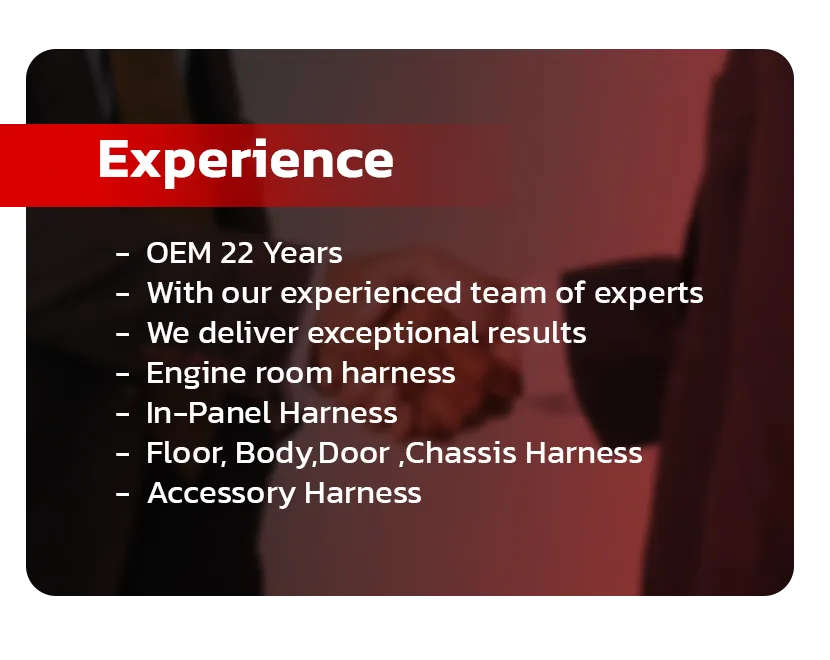 Experience

- OEM 22 Years
- With our experienced team of experts
- We deliver exceptional results
- Engine room harness
- In-Panel Harness
- Floor, Body,Door ,Chassis Harness
- Accessory Harness